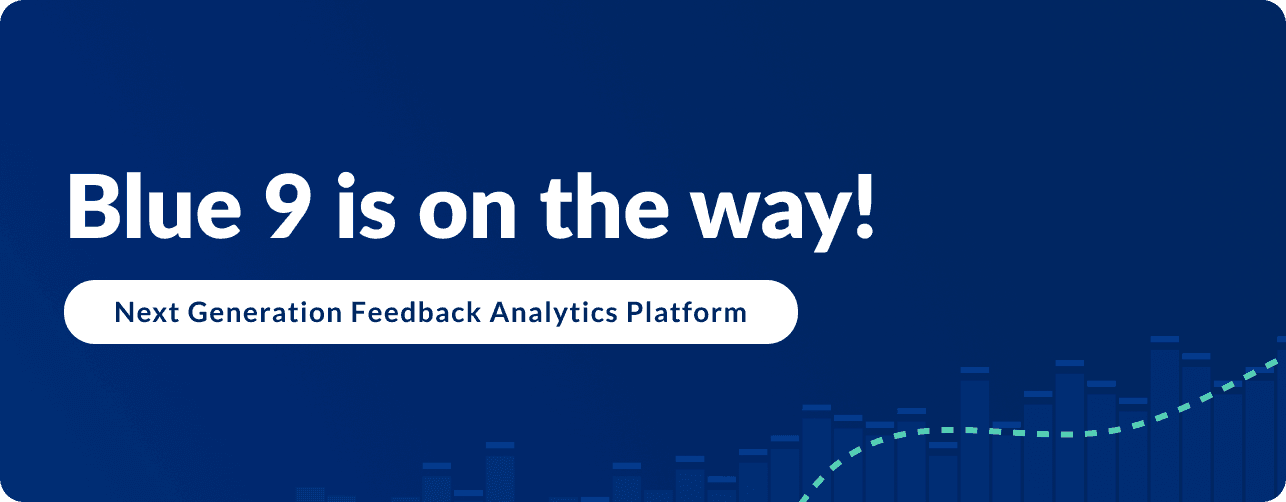 Blue 9 is on the way!

Next Generation Feedback Analytics Platform